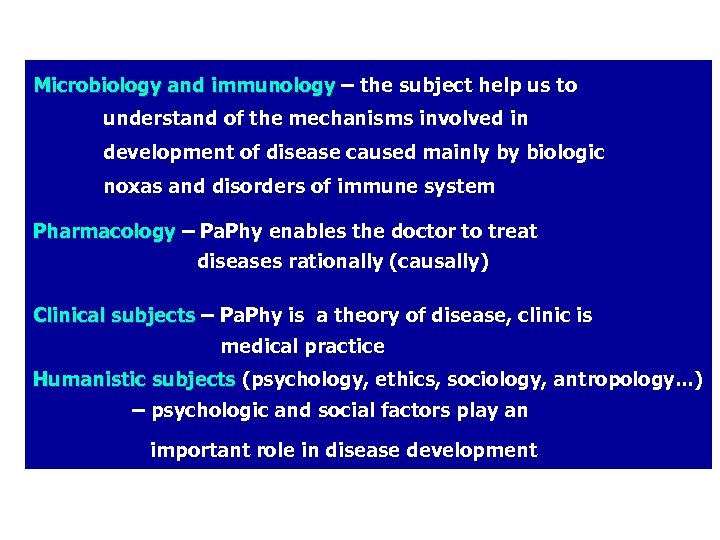 Microbiology and immunology – the subject help us to understand of the mechanisms involved in development of disease caused mainly by biologic noxas and disorders of immune system

Pharmacology – PaPhy enables the doctor to treat diseases rationally (causally)

Clinical subjects – PaPhy is a theory of disease, clinic is medical practice

Humanistic subjects (psychology, ethics, sociology, antropology...) – psychologic and social factors play an important role in disease development